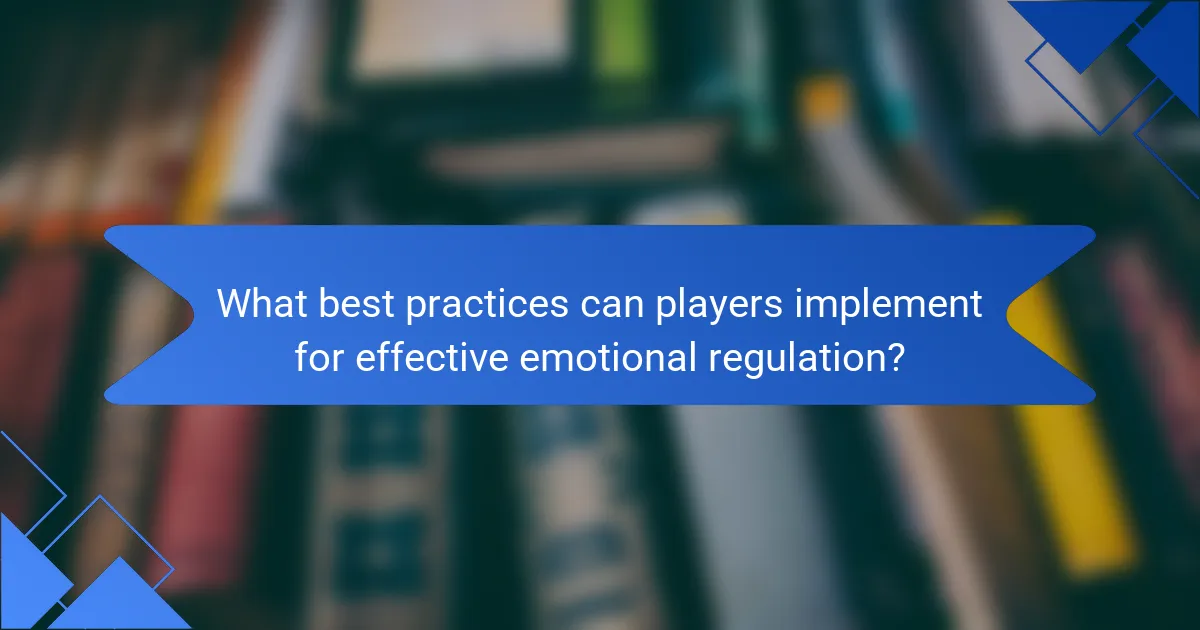 What best practices can players implement for effective emotional regulation?